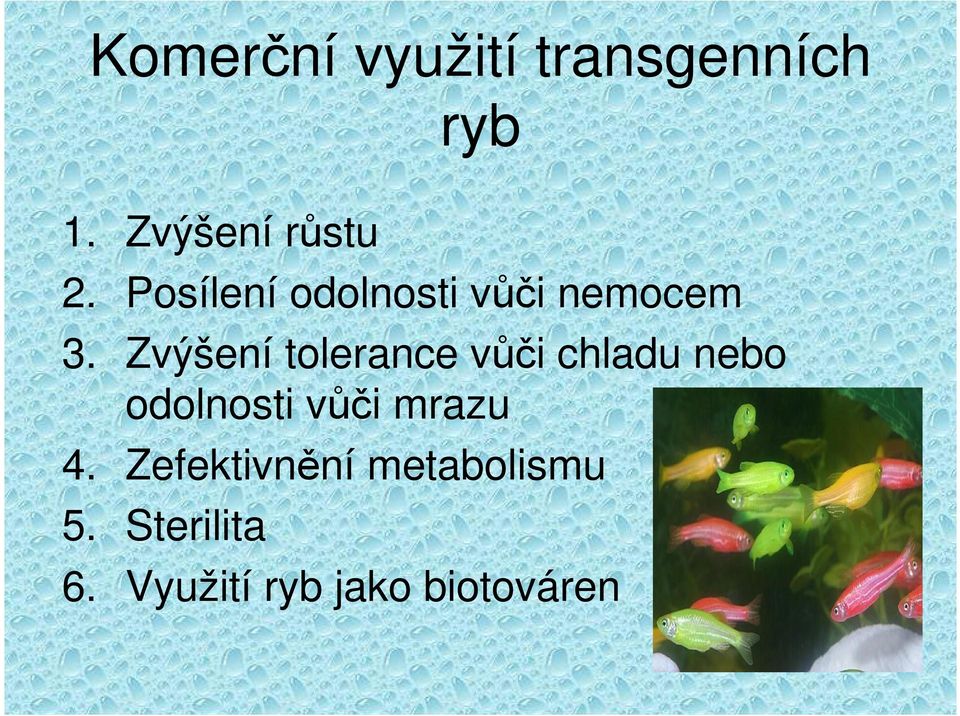 Komerční využití transgenních ryb

1. Zvýšení růstu
2. Posílení odolnosti vůči nemocem
3. Zvýšení tolerance vůči chladu nebo odolnosti vůči mrazu
4. Zefektivnění metabolismu
5. Sterilita
6. Využití ryb jako biotováren